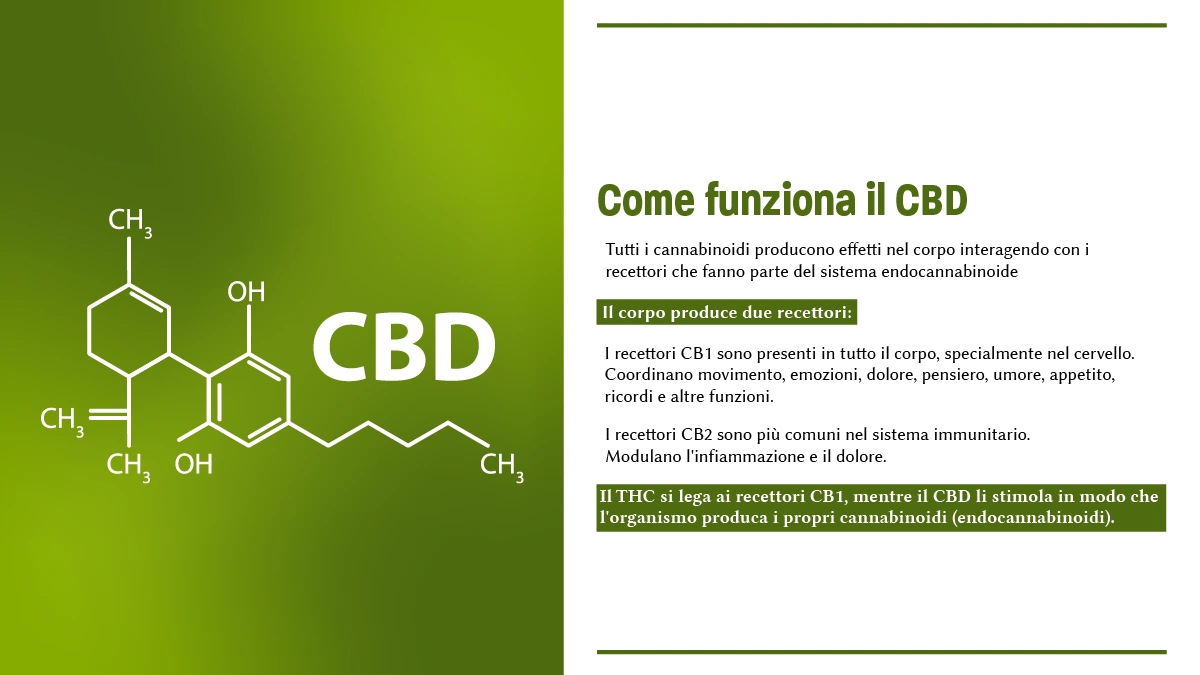 $CH_3$

OH

CBD

$CH_3$

$CH_3$

OH

$CH_3$

Come funziona il CBD

Tutti i cannabinoidi producono effetti nel corpo interagendo con i recettori che fanno parte del sistema endocannabinoide

Il corpo produce due recettori:

I recettori CB1 sono presenti in tutto il corpo, specialmente nel cervello. Coordinano movimento, emozioni, dolore, pensiero, umore, appetito, ricordi e altre funzioni.

I recettori CB2 sono più comuni nel sistema immunitario. Modulano l'infiammazione e il dolore.

Il THC si lega ai recettori CB1, mentre il CBD li stimola in modo che l'organismo produca i propri cannabinoidi (endocannabinoidi).